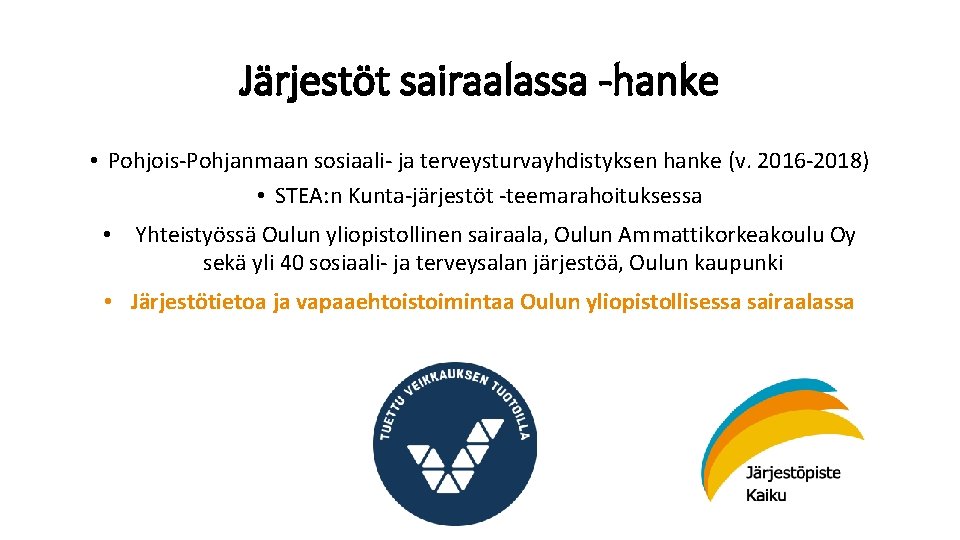 Järjestöt sairaalassa -hanke

• Pohjois-Pohjanmaan sosiaali- ja terveysturvayhdistyksen hanke (v. 2016-2018)
• STEA:n Kunta-järjestöt -teemarahoituksessa

• Yhteistyössä Oulun yliopistollinen sairaala, Oulun Ammattikorkeakoulu Oy sekä yli 40 sosiaali- ja terveysalan järjestöä, Oulun kaupunki

• Järjestötietoa ja vapaaehtoistoimintaa Oulun yliopistollisessa sairaalassa

TUETTU VEIKKAUKSEN TUOTOILLA

Järjestöpiste
Kaiku